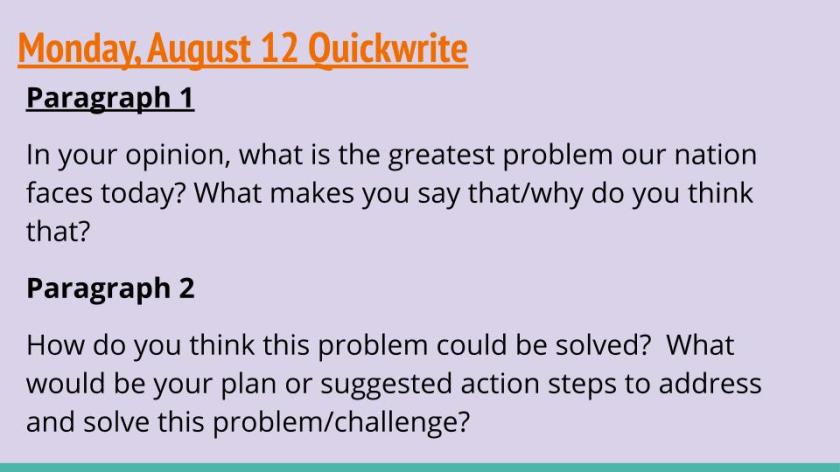 Monday, August 12 Quickwrite

Paragraph 1

In your opinion, what is the greatest problem our nation faces today? What makes you say that/why do you think that?

Paragraph 2

How do you think this problem could be solved?  What would be your plan or suggested action steps to address and solve this problem/challenge?